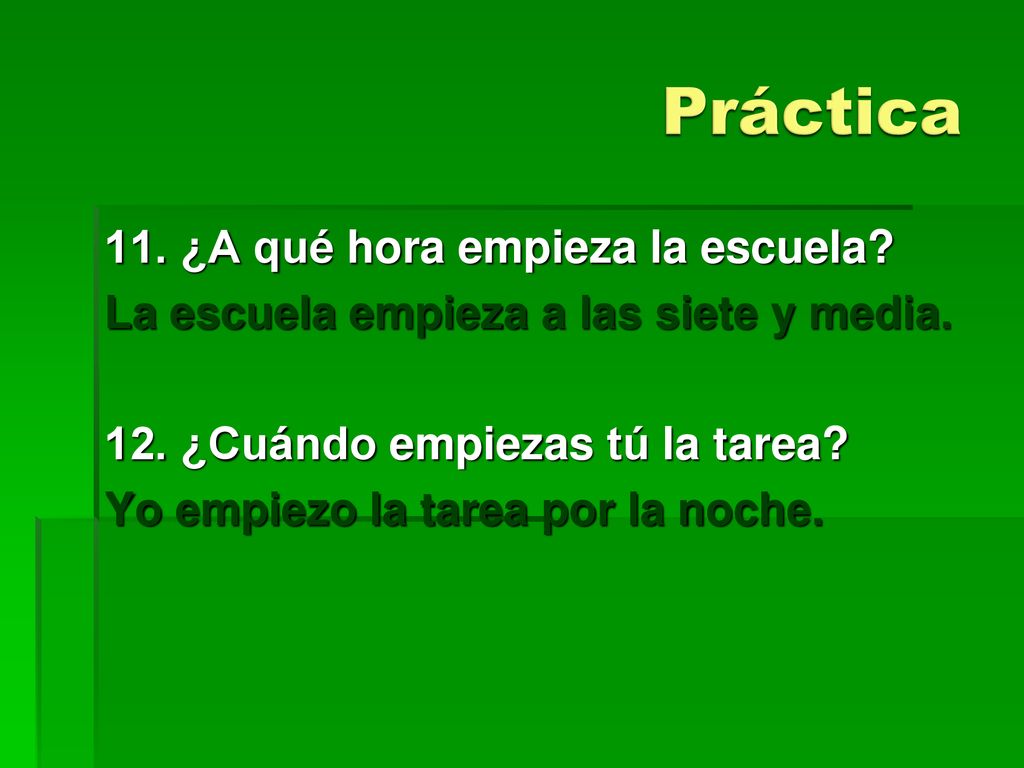 Práctica

11. ¿A qué hora empieza la escuela?
La escuela empieza a las siete y media.

12. ¿Cuándo empiezas tú la tarea?
Yo empiezo la tarea por la noche.